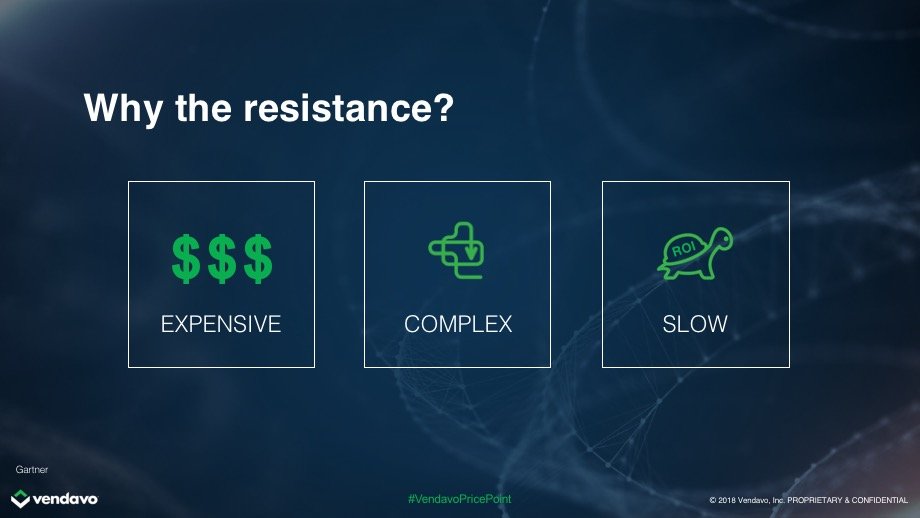 Why the resistance?

$$$

EXPENSIVE

COMPLEX

ROI

SLOW

Gartner

vendavo

#VendavoPricePoint

© 2018 Vendavo, Inc. PROPRIETARY & CONFIDENTIAL